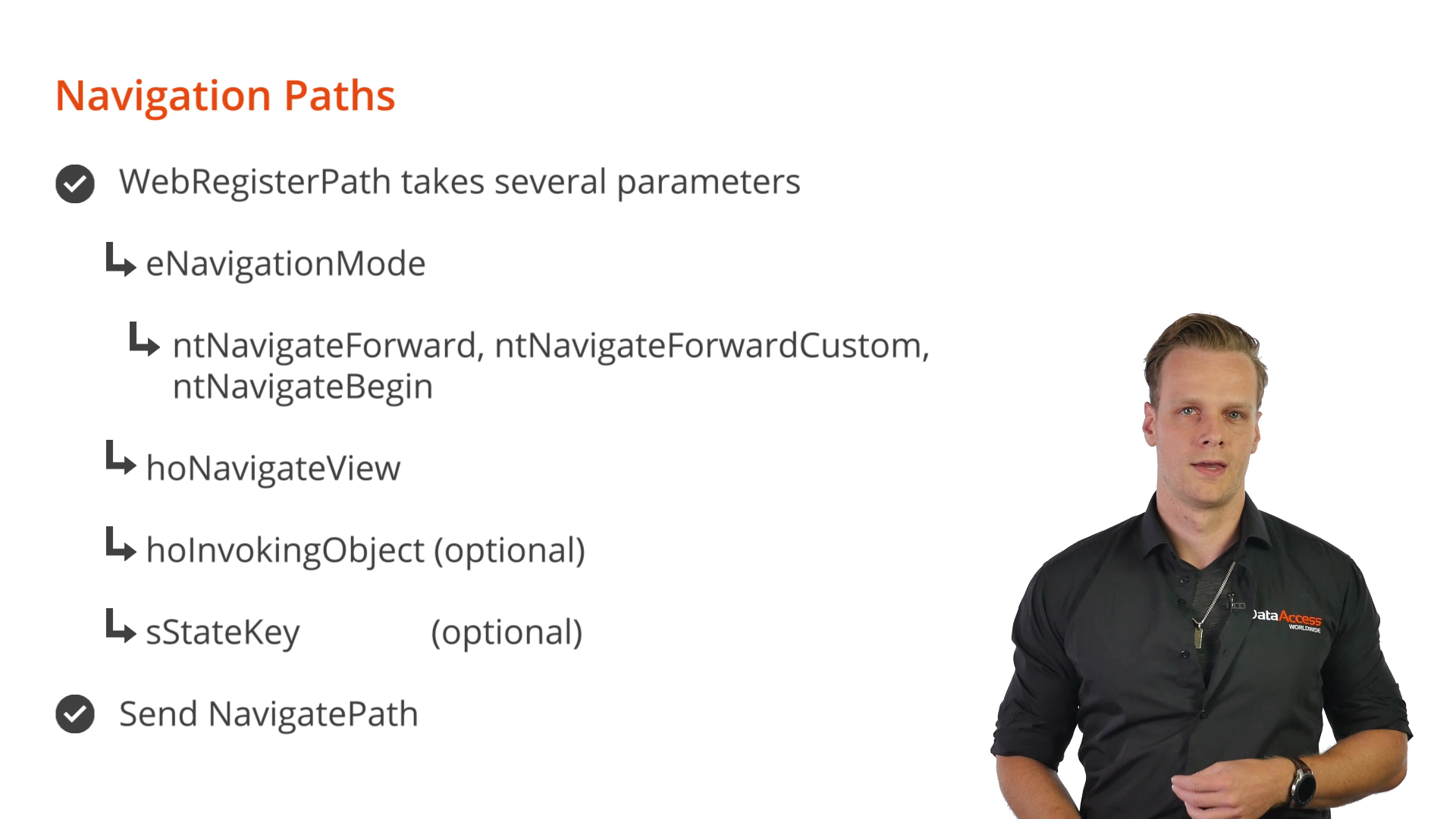 Navigation Paths

WebRegisterPath takes several parameters

eNavigationMode

ntNavigateForward, ntNavigateForwardCustom, ntNavigateBegin

hoNavigateView

hoInvokingObject (optional)

sStateKey (optional)

Send NavigatePath

DataAccess WORLDWIDE